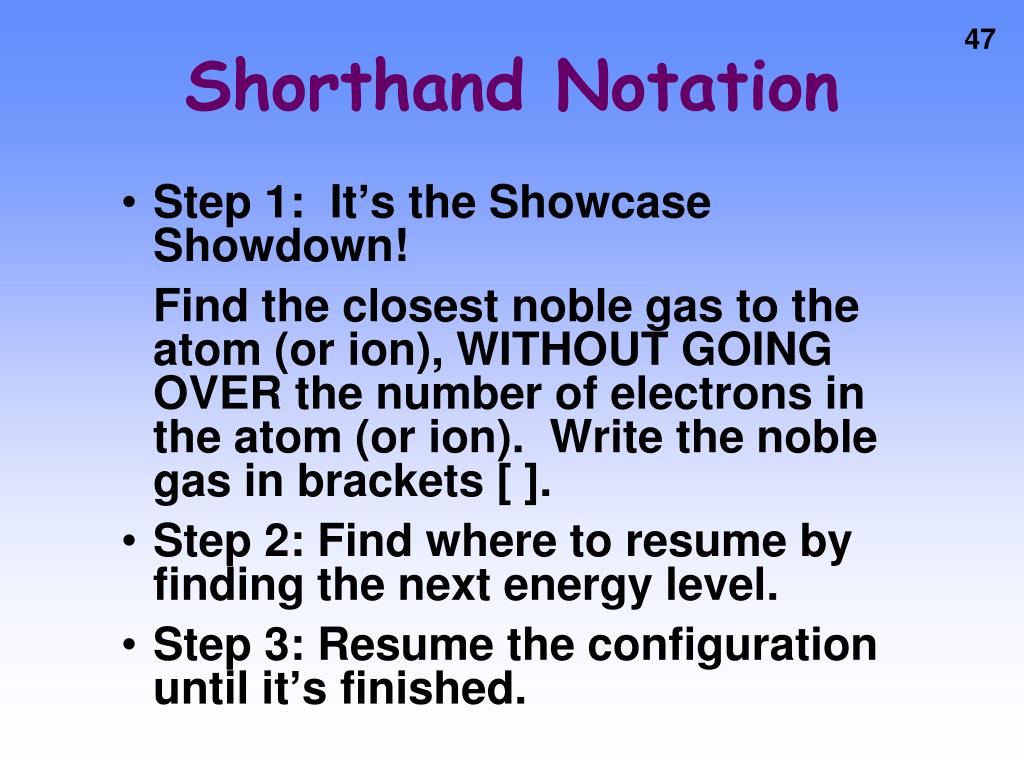 47

Shorthand Notation

• Step 1: It's the Showcase Showdown!

Find the closest noble gas to the atom (or ion), WITHOUT GOING OVER the number of electrons in the atom (or ion). Write the noble gas in brackets [ ].

• Step 2: Find where to resume by finding the next energy level.

• Step 3: Resume the configuration until it's finished.